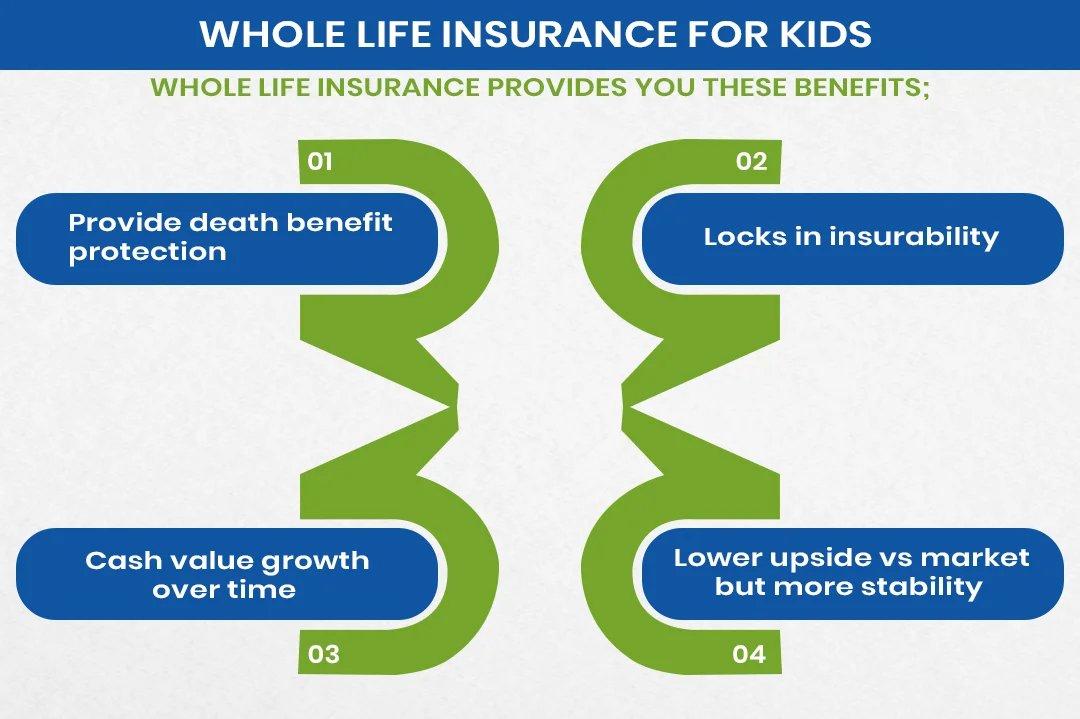 WHOLE LIFE INSURANCE FOR KIDS

WHOLE LIFE INSURANCE PROVIDES YOU THESE BENEFITS;

01

Provide death benefit protection

02

Locks in insurability

Cash value growth over time

03

Lower upside vs market but more stability

04